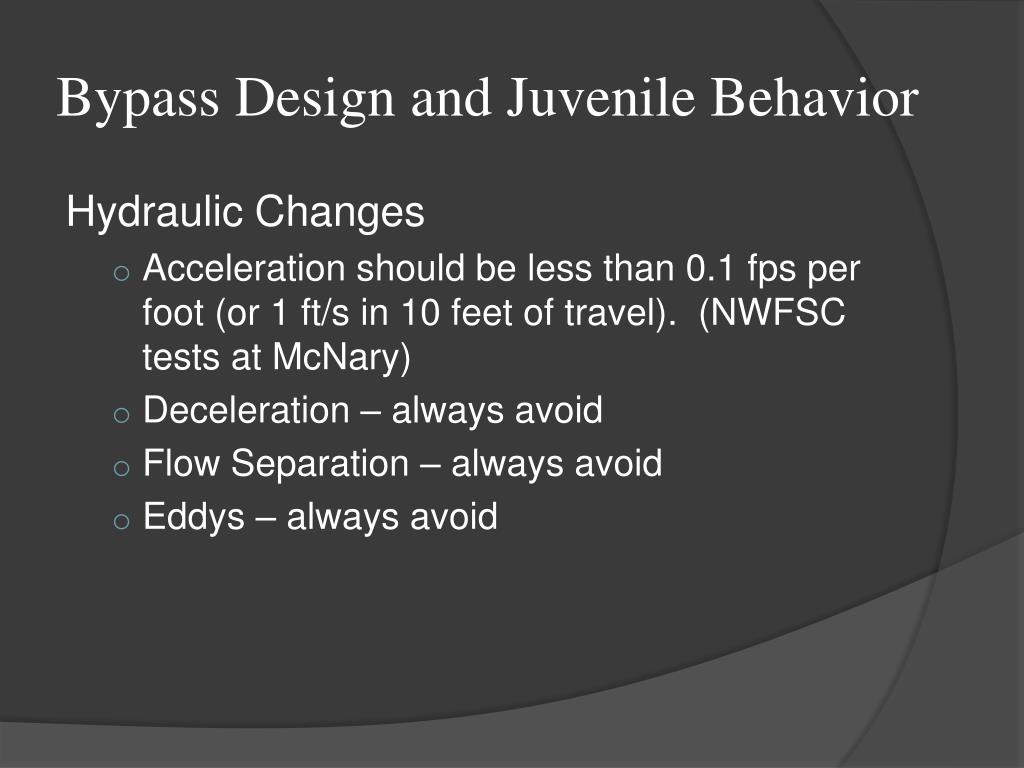 Bypass Design and Juvenile Behavior

Hydraulic Changes

o Acceleration should be less than 0.1 fps per foot (or 1 ft/s in 10 feet of travel). (NWFSC tests at McNary)
o Deceleration – always avoid
o Flow Separation – always avoid
o Eddys – always avoid